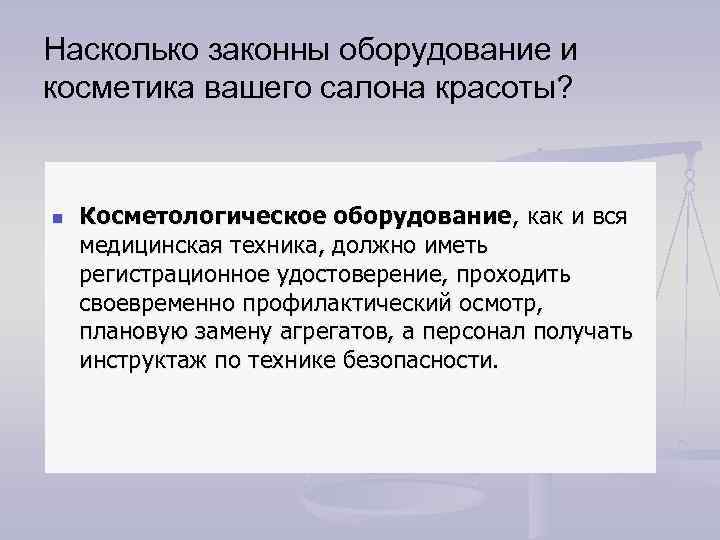 Насколько законны оборудование и косметика вашего салона красоты?

Косметологическое оборудование, как и вся медицинская техника, должно иметь регистрационное удостоверение, проходить своевременно профилактический осмотр, плановую замену агрегатов, а персонал получать инструктаж по технике безопасности.